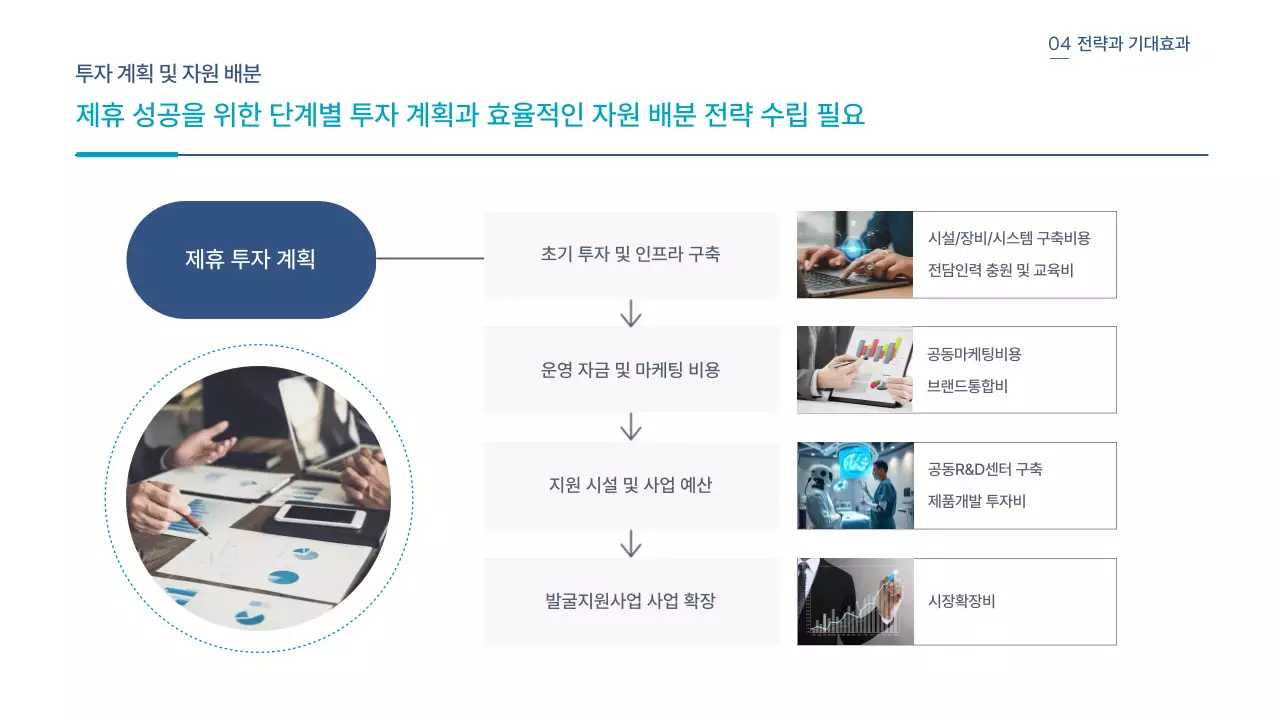 04 전략과 기대효과

투자 계획 및 자원 배분

제휴 성공을 위한 단계별 투자 계획과 효율적인 자원 배분 전략 수립 필요

제휴 투자 계획

초기 투자 및 인프라 구축

시설/장비/시스템 구축비용
전담인력 충원 및 교육비

운영 자금 및 마케팅 비용

공동마케팅비용
브랜드통합비

지원 시설 및 사업 예산

공동R&D센터 구축
제품개발 투자비

발굴지원사업 사업 확장

시장확장비